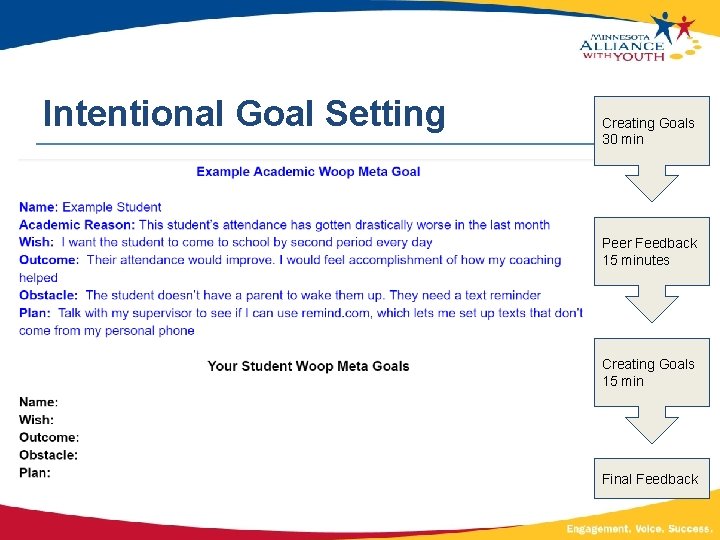 MINNESOTA ALLIANCE WITH YOUTH

Intentional Goal Setting

Example Academic Woop Meta Goal

Name: Example Student
Academic Reason: This student's attendance has gotten drastically worse in the last month
Wish: I want the student to come to school by second period every day
Outcome: Their attendance would improve. I would feel accomplishment of how my coaching helped
Obstacle: The student doesn't have a parent to wake them up. They need a text reminder
Plan: Talk with my supervisor to see if I can use remind.com, which lets me set up texts that don't come from my personal phone

Your Student Woop Meta Goals

Name:
Wish:
Outcome:
Obstacle:
Plan:

Creating Goals 30 min

Peer Feedback 15 minutes

Creating Goals 15 min

Final Feedback

Engagement. Voice. Success.